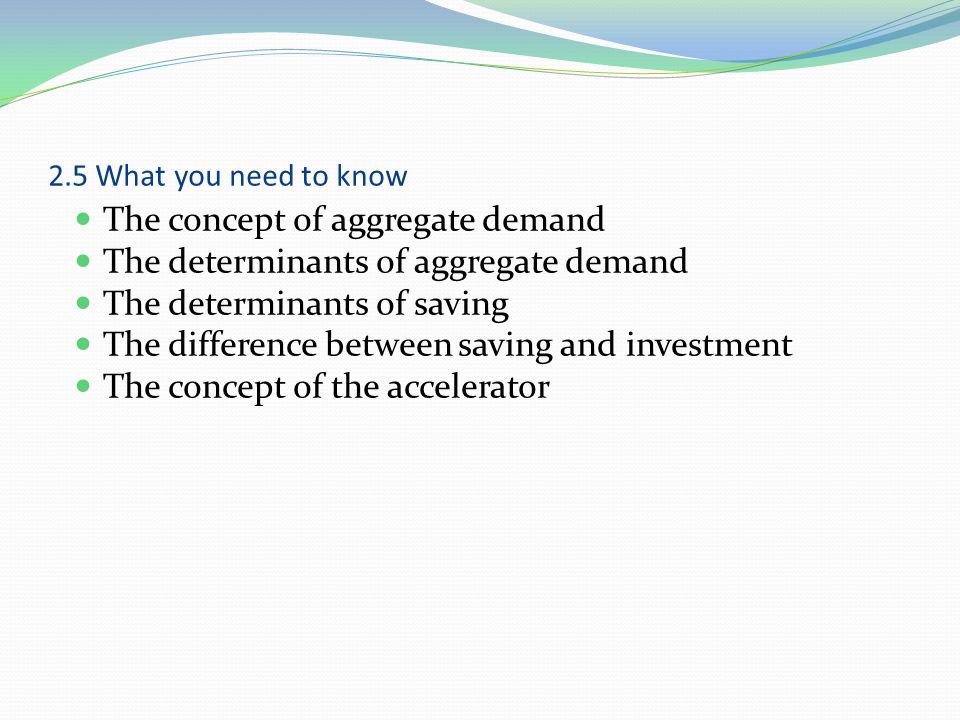 2.5 What you need to know

- The concept of aggregate demand
- The determinants of aggregate demand
- The determinants of saving
- The difference between saving and investment
- The concept of the accelerator